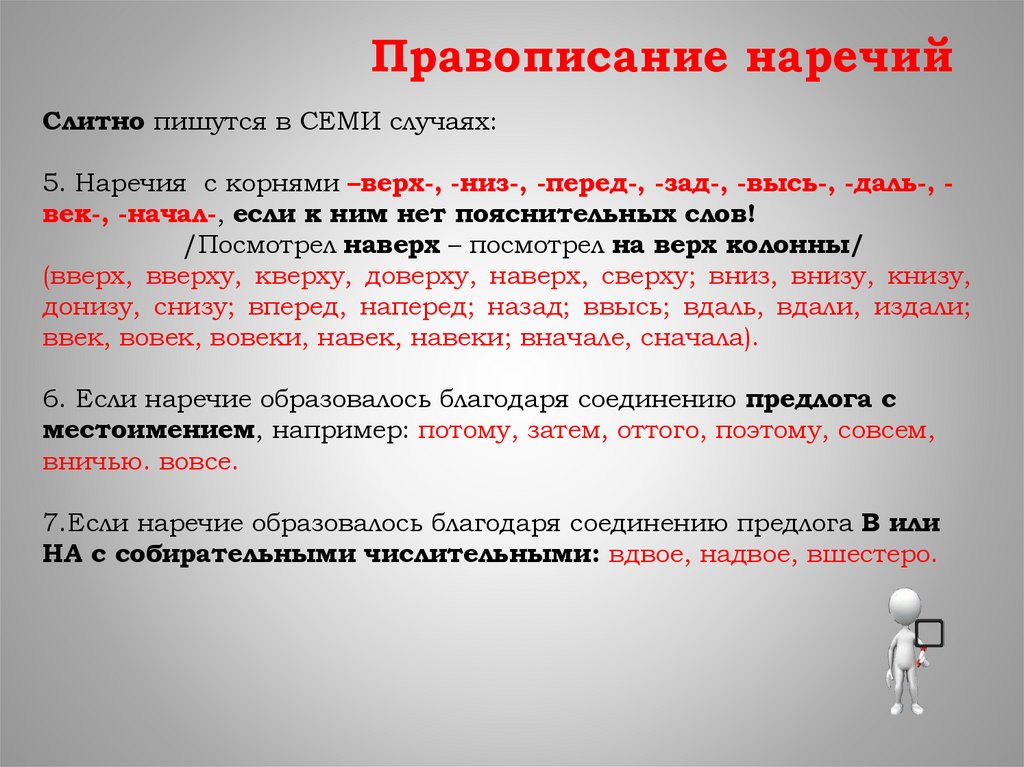 Правописание наречий

Слитно пишутся в СЕМИ случаях:

5. Наречия с корнями –верх-, -низ-, -перед-, -зад-, -высь-, -даль-, -век-, -начал-, если к ним нет пояснительных слов!
/Посмотрел наверх – посмотрел на верх колонны/
(вверх, вверху, кверху, доверху, наверх, сверху; вниз, внизу, книзу, донизу, снизу; вперед, наперед; назад; ввысь; вдаль, вдали, издали; ввек, вовек, вовеки, навек, навеки; вначале, сначала).

6. Если наречие образовалось благодаря соединению предлога с местоимением, например: потому, затем, оттого, поэтому, совсем, вничью. вовсе.

7.Если наречие образовалось благодаря соединению предлога В или НА с собирательными числительными: вдвое, надвое, вшестеро.